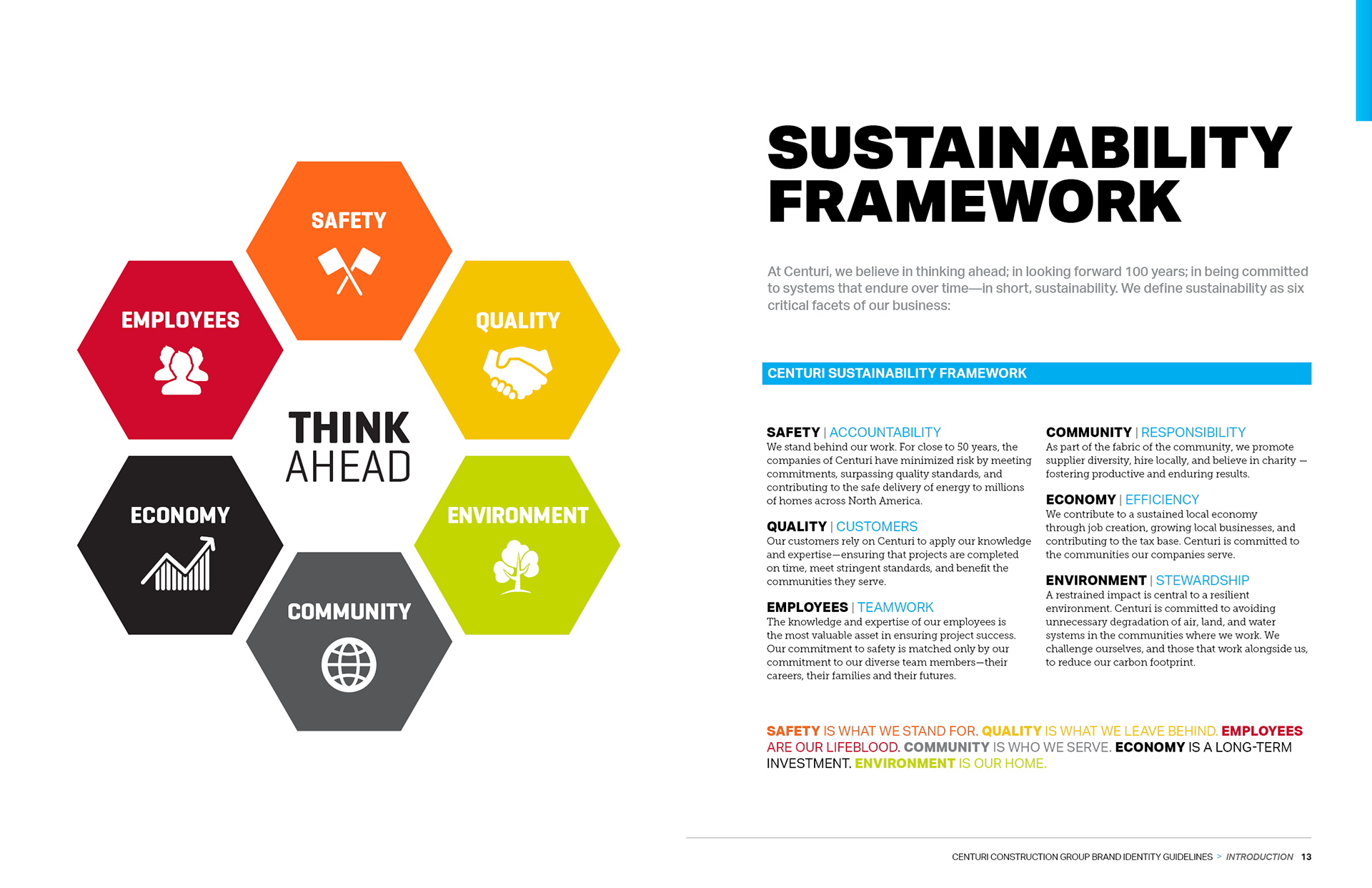 SAFETY

EMPLOYEES

QUALITY

THINK AHEAD

ECONOMY

ENVIRONMENT

COMMUNITY

SUSTAINABILITY FRAMEWORK

At Centuri, we believe in thinking ahead; in looking forward 100 years; in being committed to systems that endure over time—in short, sustainability. We define sustainability as six critical facets of our business:

CENTURI SUSTAINABILITY FRAMEWORK

SAFETY | ACCOUNTABILITY
We stand behind our work. For close to 50 years, the companies of Centuri have minimized risk by meeting commitments, surpassing quality standards, and contributing to the safe delivery of energy to millions of homes across North America.

QUALITY | CUSTOMERS
Our customers rely on Centuri to apply our knowledge and expertise—ensuring that projects are completed on time, meet stringent standards, and benefit the communities they serve.

EMPLOYEES | TEAMWORK
The knowledge and expertise of our employees is the most valuable asset in ensuring project success. Our commitment to safety is matched only by our commitment to our diverse team members—their careers, their families and their futures.

COMMUNITY | RESPONSIBILITY
As part of the fabric of the community, we promote supplier diversity, hire locally, and believe in charity — fostering productive and enduring results.

ECONOMY | EFFICIENCY
We contribute to a sustained local economy through job creation, growing local businesses, and contributing to the tax base. Centuri is committed to the communities our companies serve.

ENVIRONMENT | STEWARDSHIP
A restrained impact is central to a resilient environment. Centuri is committed to avoiding unnecessary degradation of air, land, and water systems in the communities where we work. We challenge ourselves, and those that work alongside us, to reduce our carbon footprint.

SAFETY IS WHAT WE STAND FOR. QUALITY IS WHAT WE LEAVE BEHIND. EMPLOYEES ARE OUR LIFEBLOOD. COMMUNITY IS WHO WE SERVE. ECONOMY IS A LONG-TERM INVESTMENT. ENVIRONMENT IS OUR HOME.

CENTURI CONSTRUCTION GROUP BRAND IDENTITY GUIDELINES > INTRODUCTION 13